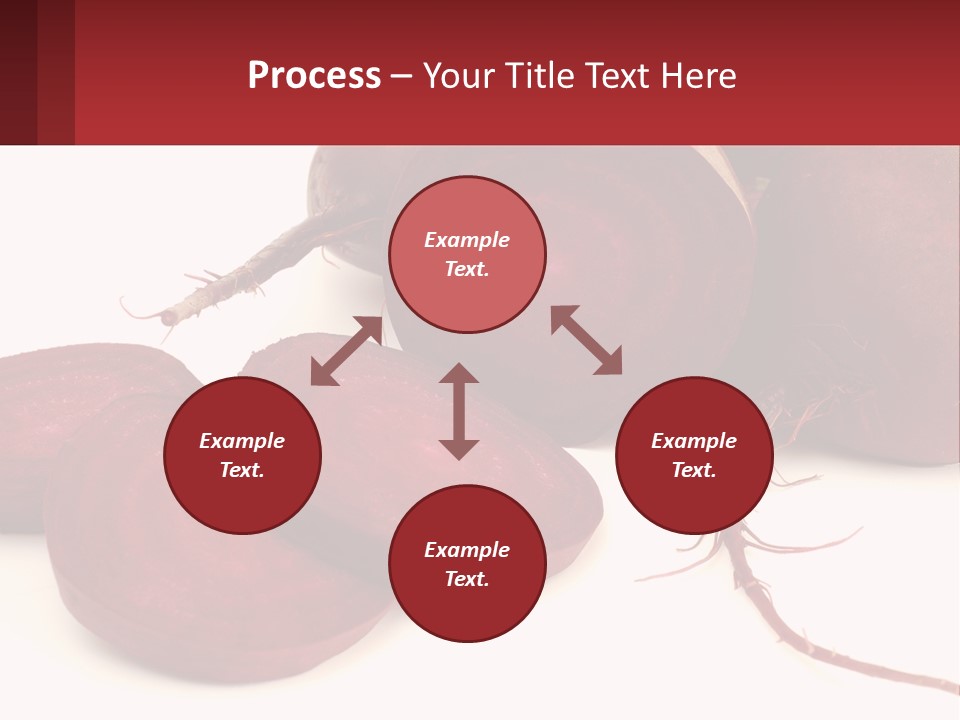 Process – Your Title Text Here

Example Text.

Example Text.

Example Text.

Example Text.